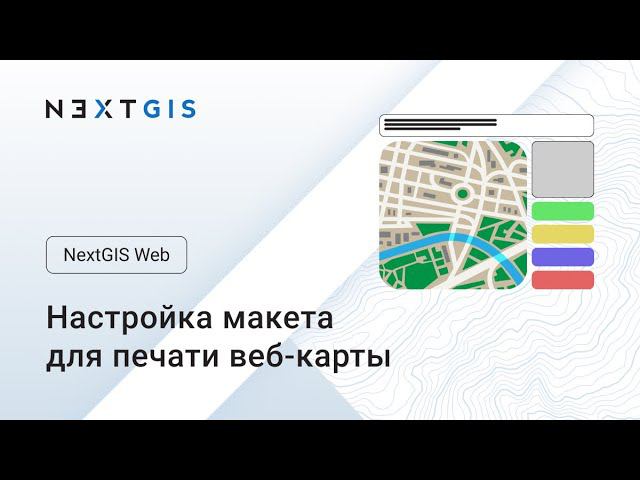 NEXTGIS

NextGIS Web

Настройка макета для печати веб-карты